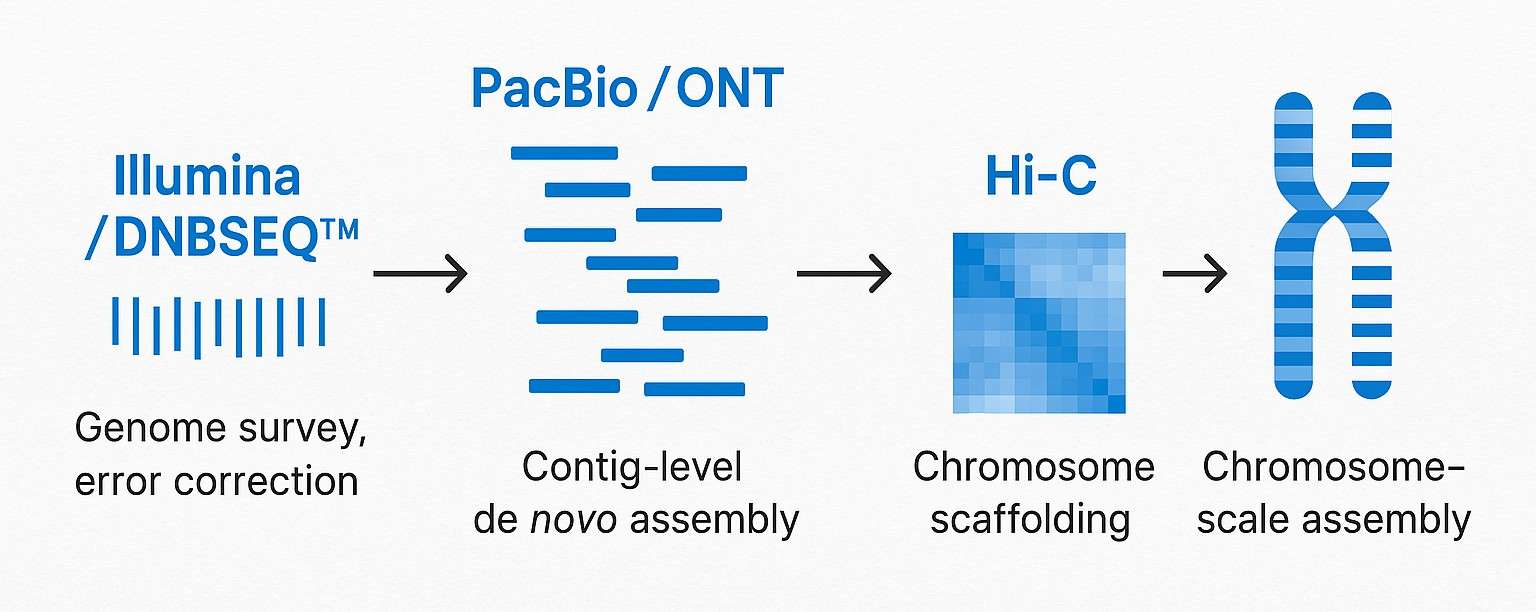 Illumina /DNBSEQ™

Genome survey, error correction

PacBio / ONT

Contig-level de novo assembly

Hi-C

Chromosome scaffolding

Chromosome-scale assembly